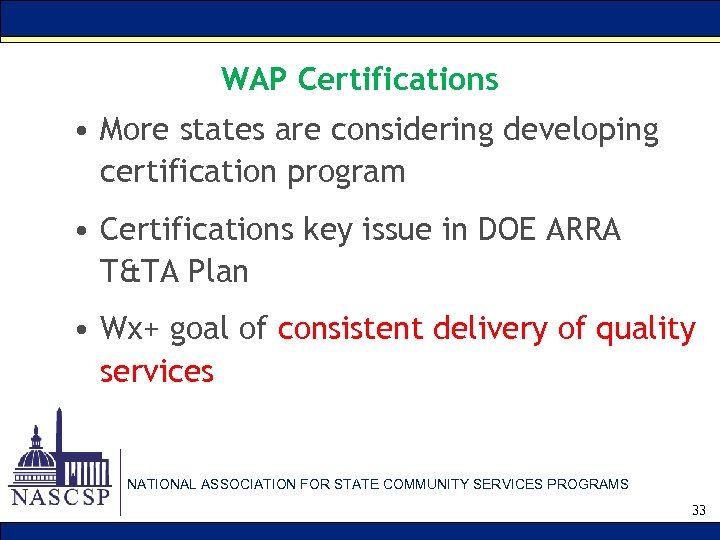 WAP Certifications

• More states are considering developing certification program

• Certifications key issue in DOE ARRA T&TA Plan

• Wx+ goal of consistent delivery of quality services

NASCSP

NATIONAL ASSOCIATION FOR STATE COMMUNITY SERVICES PROGRAMS

33